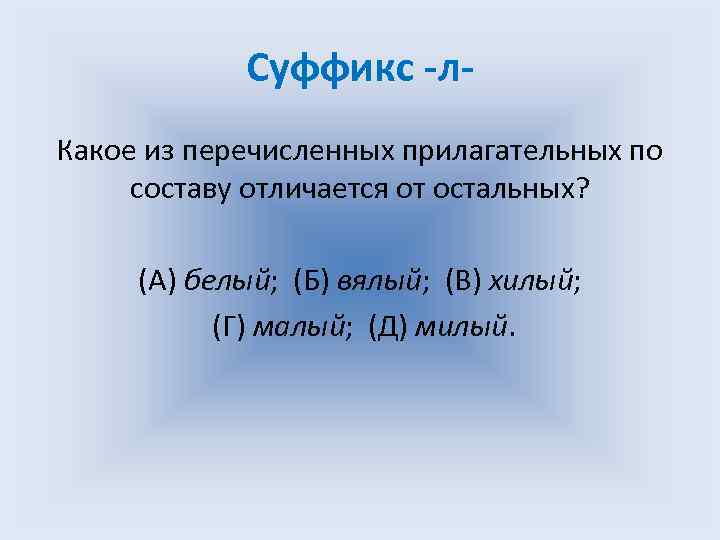 Суффикс -л-

Какое из перечисленных прилагательных по составу отличается от остальных?

(А) белый; (Б) вялый; (В) хилый;
(Г) малый; (Д) милый.